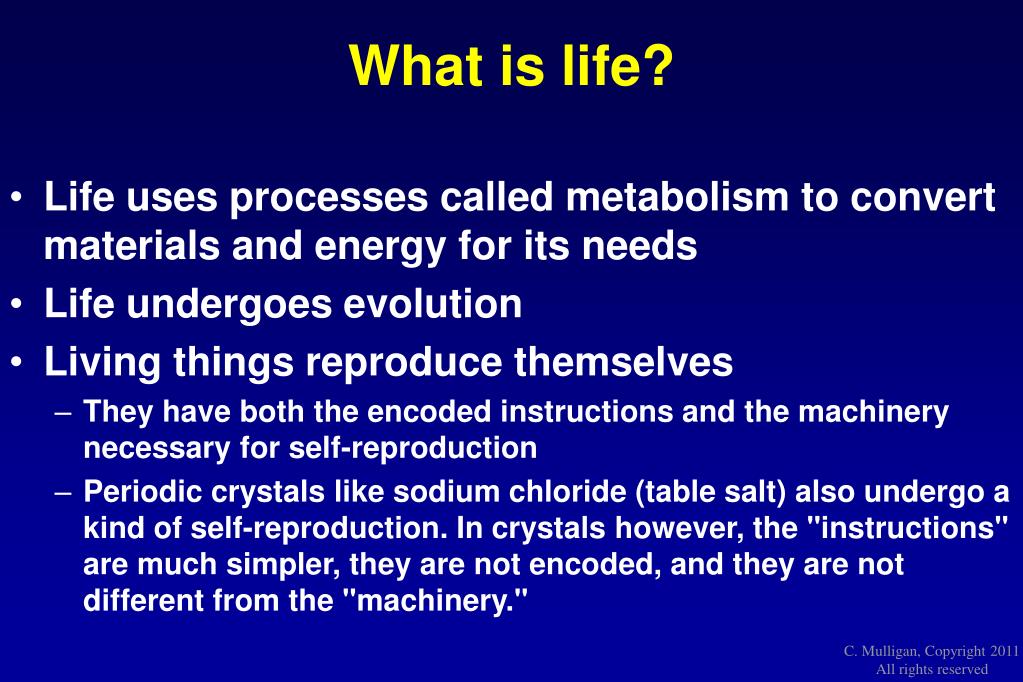 What is life?

• Life uses processes called metabolism to convert materials and energy for its needs
• Life undergoes evolution
• Living things reproduce themselves
– They have both the encoded instructions and the machinery necessary for self-reproduction
– Periodic crystals like sodium chloride (table salt) also undergo a kind of self-reproduction. In crystals however, the "instructions" are much simpler, they are not encoded, and they are not different from the "machinery."

C. Mulligan, Copyright 2011
All rights reserved